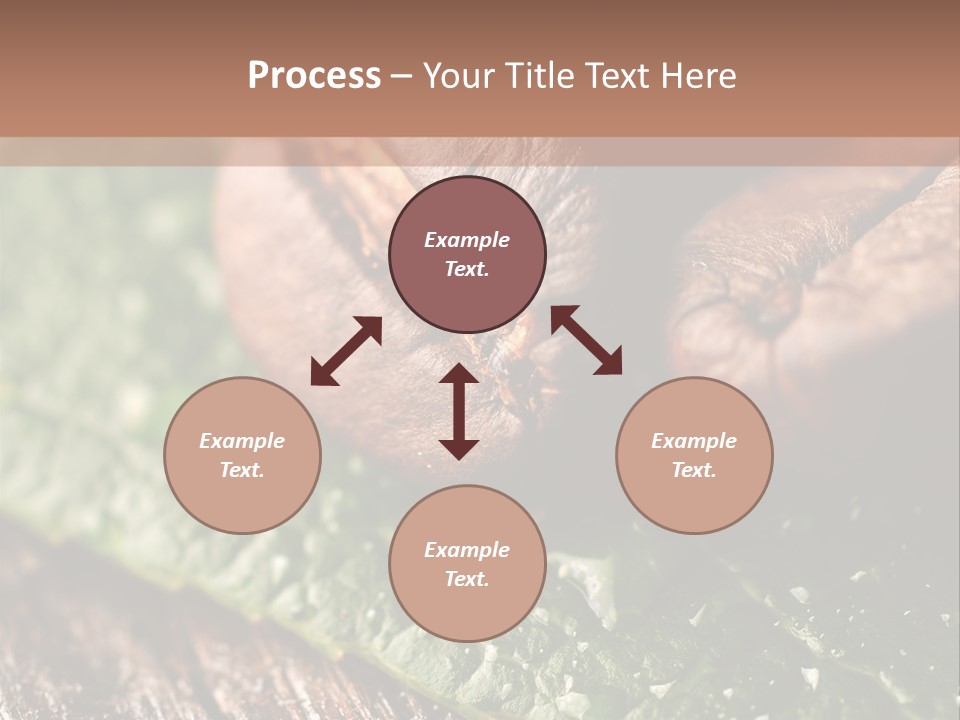 Process – Your Title Text Here

Example Text.

Example Text.

Example Text.

Example Text.